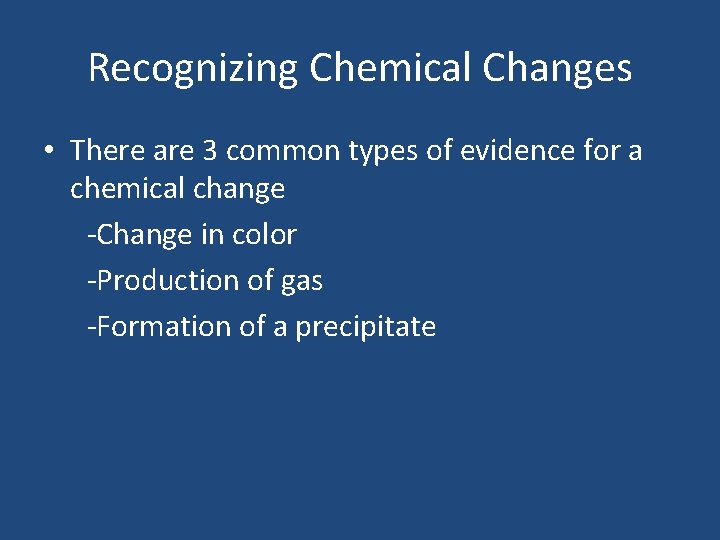 Recognizing Chemical Changes

• There are 3 common types of evidence for a chemical change

-Change in color

-Production of gas

-Formation of a precipitate